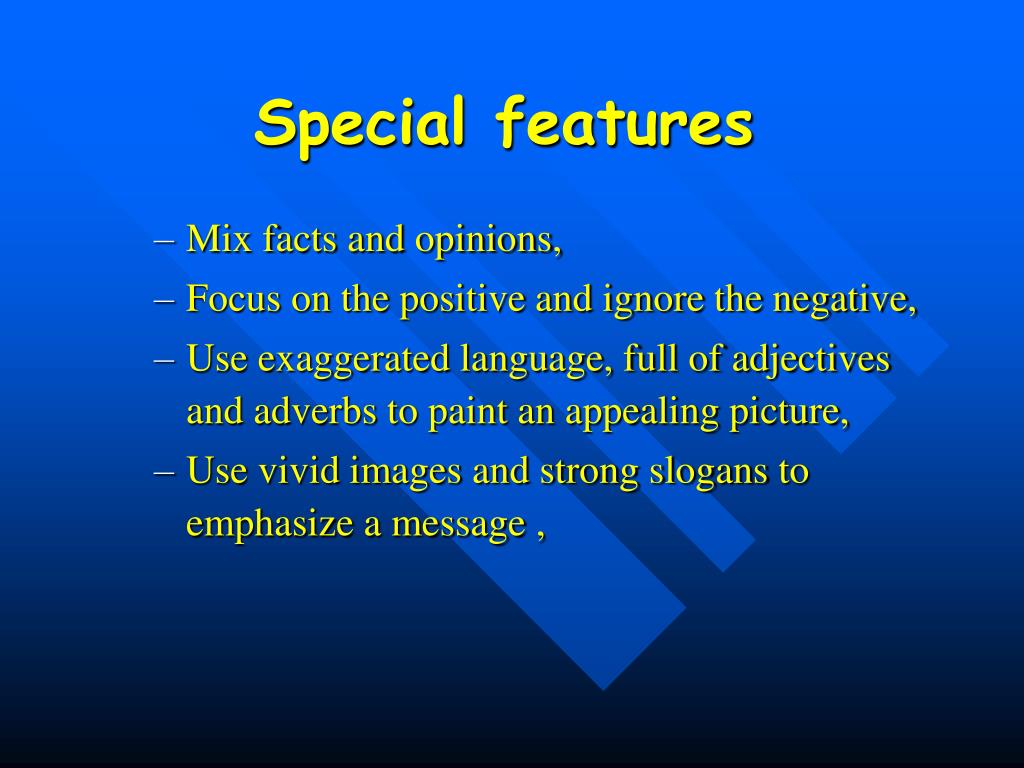 Special features

– Mix facts and opinions,
– Focus on the positive and ignore the negative,
– Use exaggerated language, full of adjectives and adverbs to paint an appealing picture,
– Use vivid images and strong slogans to emphasize a message ,